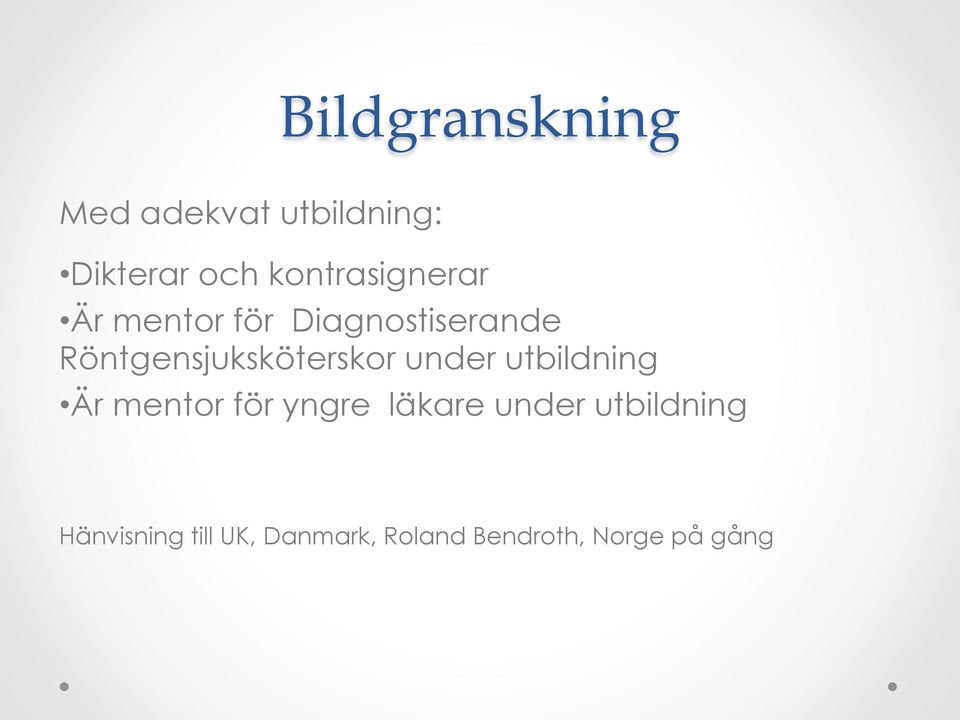 Bildgranskning

Med adekvat utbildning:

•Dikterar och kontrasignerar
•Är mentor för Diagnostiserande Röntgensjuksköterskor under utbildning
•Är mentor för yngre läkare under utbildning

Hänvisning till UK, Danmark, Roland Bendroth, Norge på gång